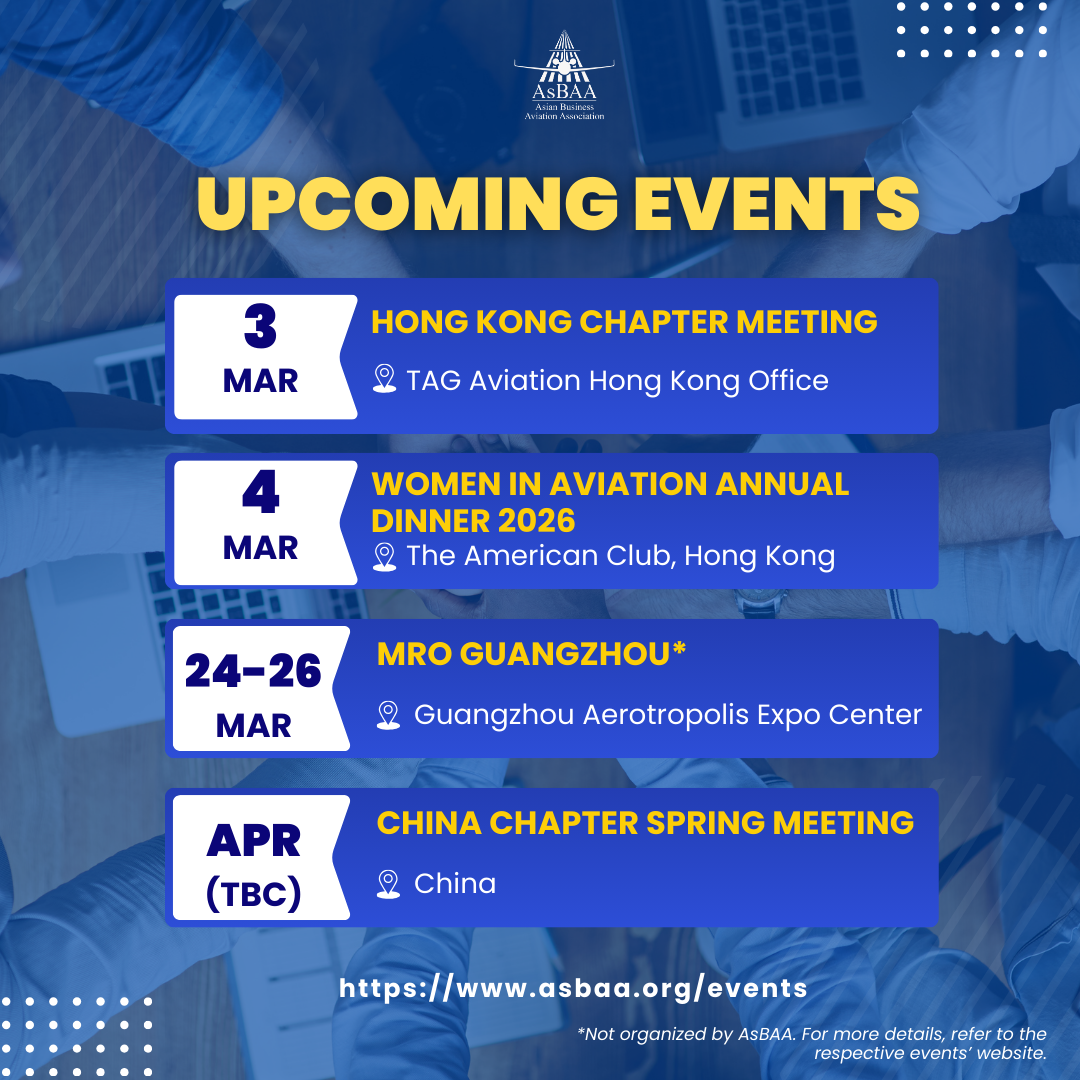 AsBAA
Asian Business Aviation Association

UPCOMING EVENTS

3 MAR
HONG KONG CHAPTER MEETING
TAG Aviation Hong Kong Office

4 MAR
WOMEN IN AVIATION ANNUAL DINNER 2026
The American Club, Hong Kong

24-26 MAR
MRO GUANGZHOU*
Guangzhou Aerotropolis Expo Center

APR (TBC)
CHINA CHAPTER SPRING MEETING
China

https://www.asbaa.org/events

*Not organized by AsBAA. For more details, refer to the respective events' website.